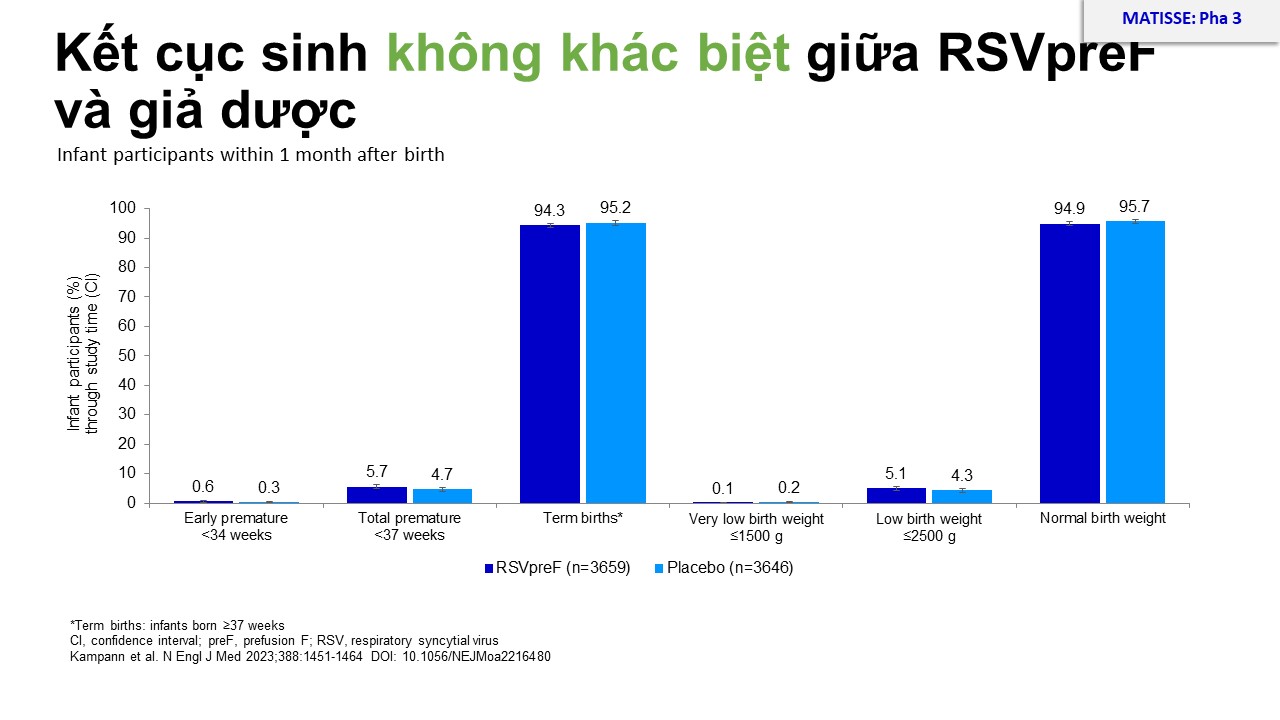 MATISSE: Pha 3

Kết cục sinh không khác biệt giữa RSVpreF và giả dược

Infant participants within 1 month after birth

Infant participants (%) through study time (CI)

100
90
80
70
60
50
40
30
20
10
0

0.6 0.3
5.7 4.7
94.3 95.2
0.1 0.2
5.1 4.3
94.9 95.7

Early premature <34 weeks
Total premature <37 weeks
Term births*
Very low birth weight ≤1500 g
Low birth weight ≤2500 g
Normal birth weight

RSVpreF (n=3659) Placebo (n=3646)

*Term births: infants born ≥37 weeks
CI, confidence interval; preF, prefusion F; RSV, respiratory syncytial virus
Kampann et al. N Engl J Med 2023;388:1451-1464 DOI: 10.1056/NEJMoa2216480